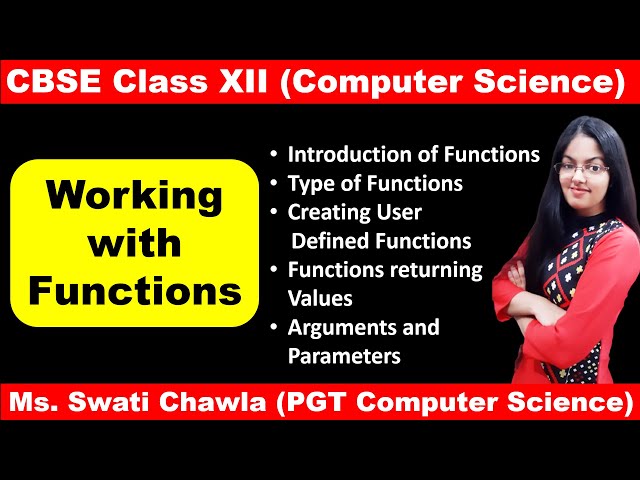 CBSE Class XII (Computer Science)

Working with Functions

• Introduction of Functions
• Type of Functions
• Creating User Defined Functions
• Functions returning Values
• Arguments and Parameters

Ms. Swati Chawla (PGT Computer Science)